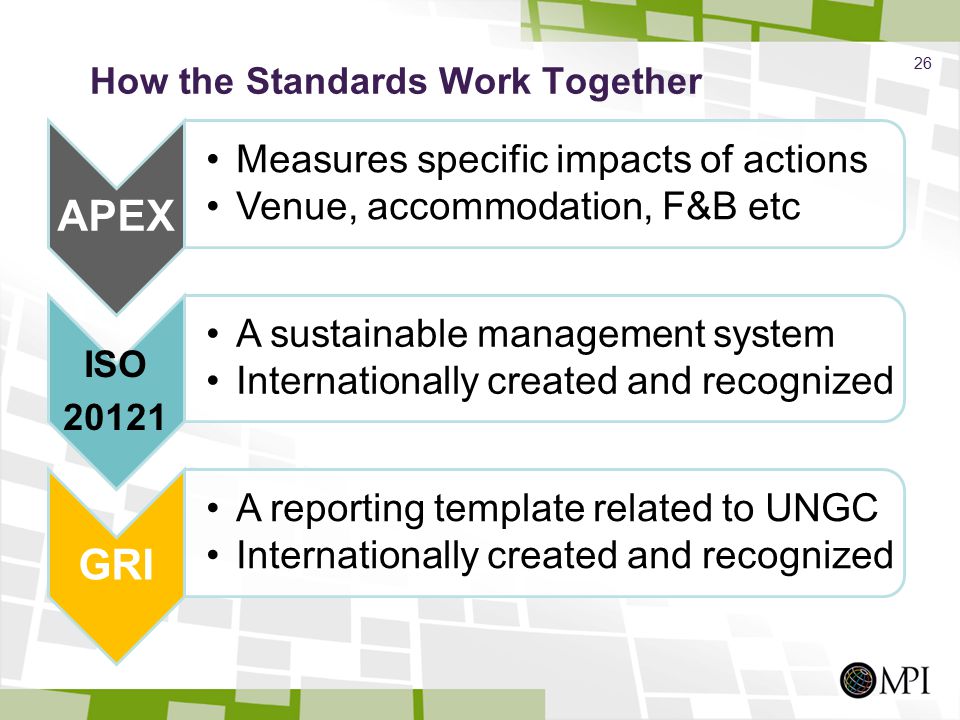 26

How the Standards Work Together

APEX

• Measures specific impacts of actions
• Venue, accommodation, F&B etc

ISO 20121

• A sustainable management system
• Internationally created and recognized

GRI

• A reporting template related to UNGC
• Internationally created and recognized

MPI